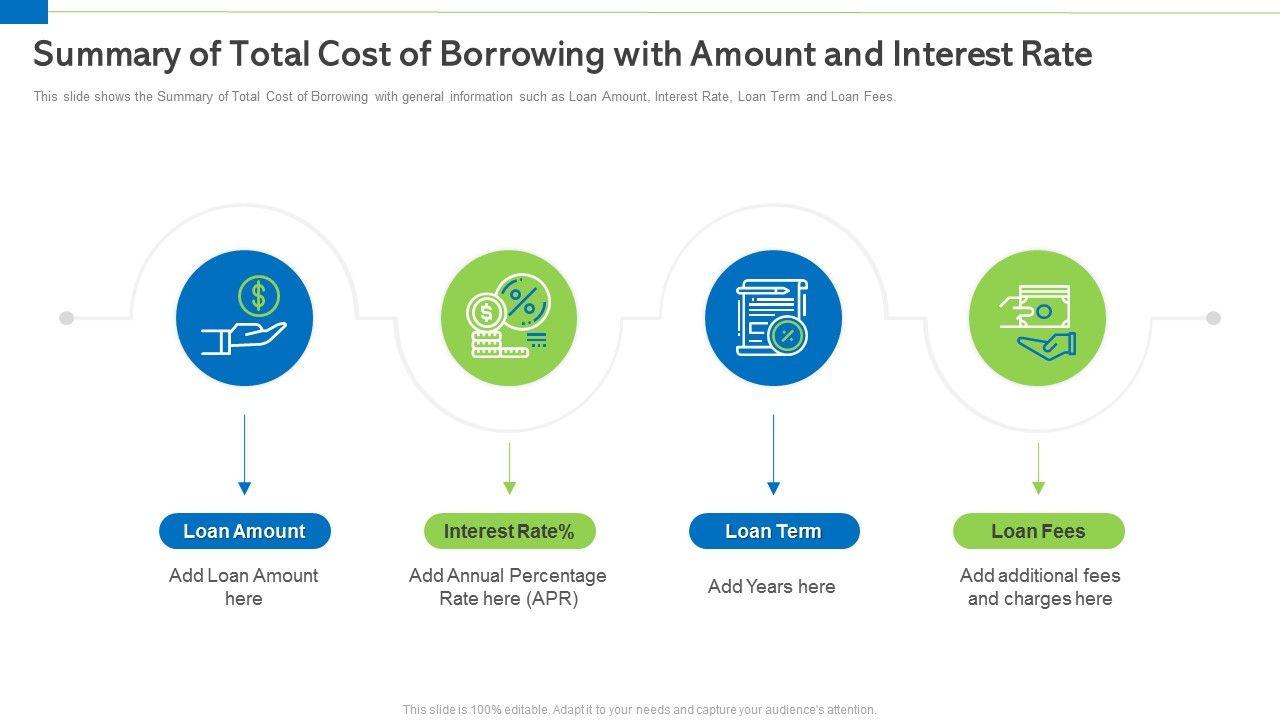 Summary of Total Cost of Borrowing with Amount and Interest Rate

This slide shows the Summary of Total Cost of Borrowing with general information such as Loan Amount, Interest Rate, Loan Term and Loan Fees.

Loan Amount

Add Loan Amount here

Interest Rate%

Add Annual Percentage Rate here (APR)

Loan Term

Add Years here

Loan Fees

Add additional fees and charges here

This slide is 100% editable. Adapt it to your needs and capture your audience's attention.